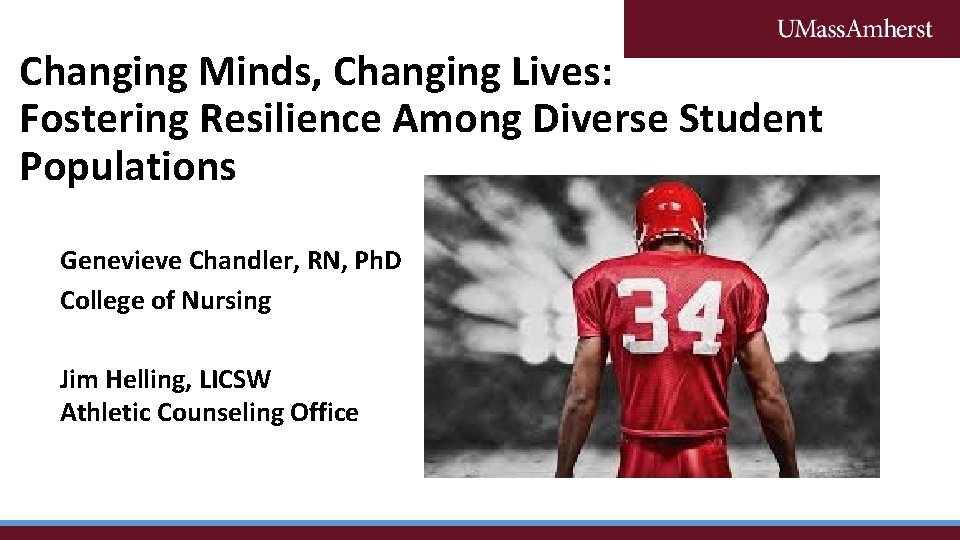 UMassAmherst

Changing Minds, Changing Lives: Fostering Resilience Among Diverse Student Populations

Genevieve Chandler, RN, PhD
College of Nursing

Jim Helling, LICSW
Athletic Counseling Office

34